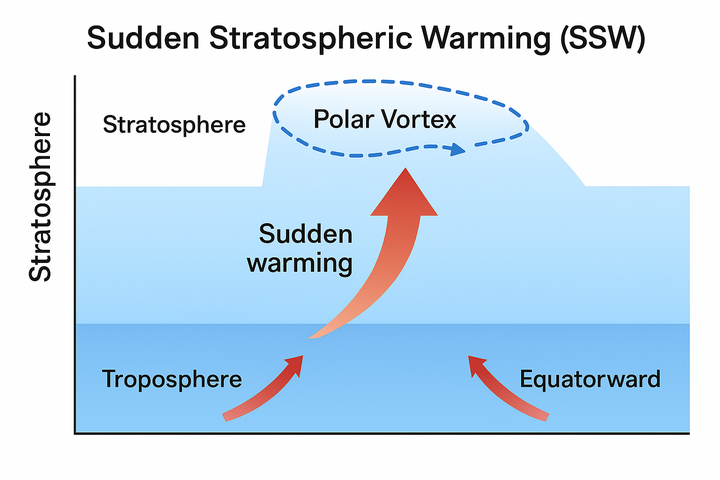 Sudden Stratospheric Warming (SSW)

Stratosphere

Stratosphere

Polar Vortex

Sudden warming

Troposphere

Equatorward